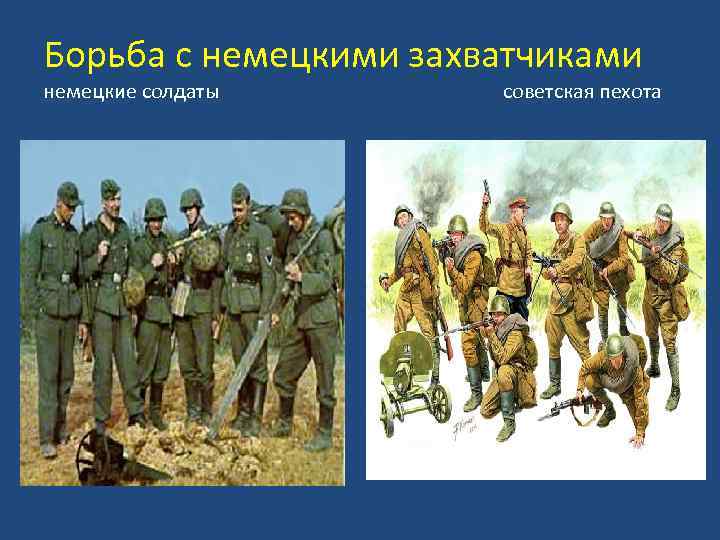 Борьба с немецкими захватчиками
немецкие солдаты
советская пехота